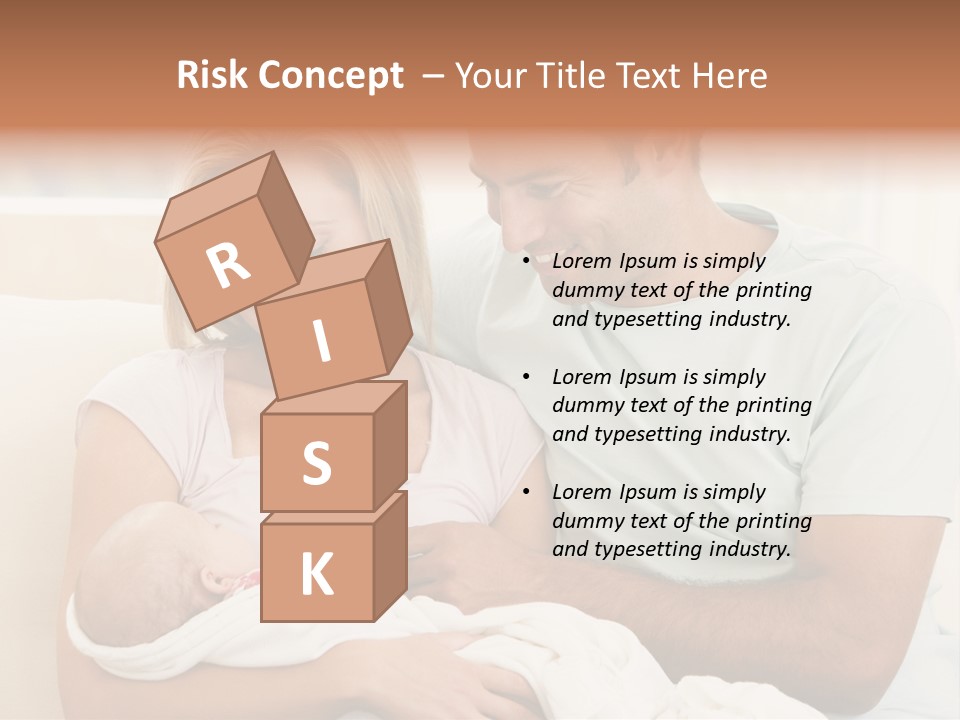 Risk Concept – Your Title Text Here

R
I
S
K

• Lorem Ipsum is simply dummy text of the printing and typesetting industry.

• Lorem Ipsum is simply dummy text of the printing and typesetting industry.

• Lorem Ipsum is simply dummy text of the printing and typesetting industry.